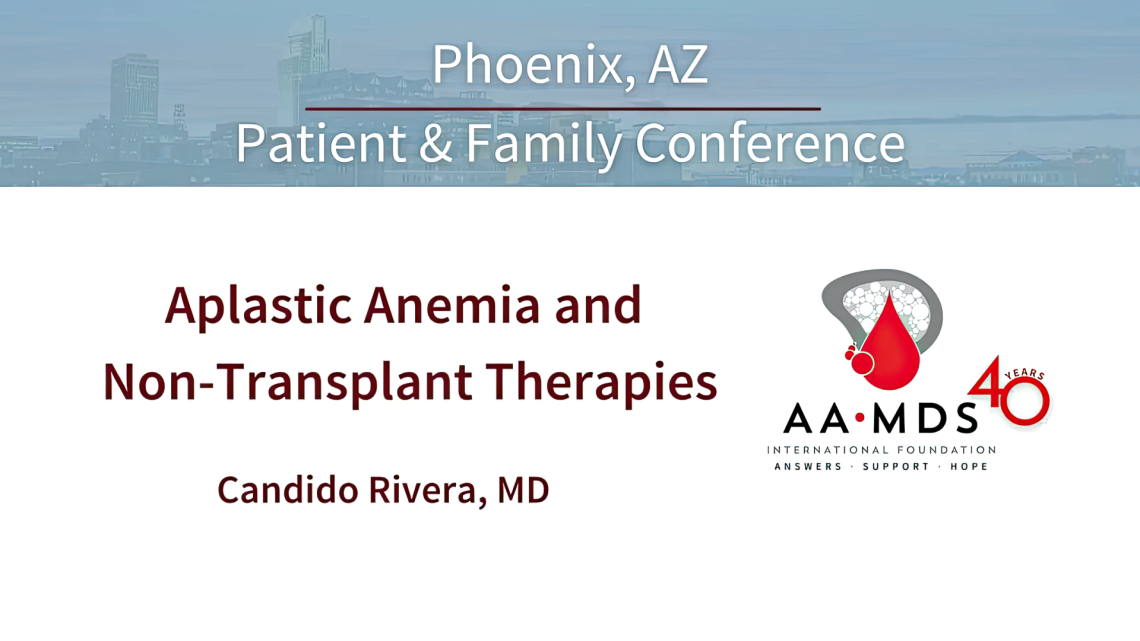 Phoenix, AZ

Patient & Family Conference

Aplastic Anemia and Non-Transplant Therapies

Candido Rivera, MD

AA·MDS 40 YEARS
INTERNATIONAL FOUNDATION
ANSWERS · SUPPORT · HOPE